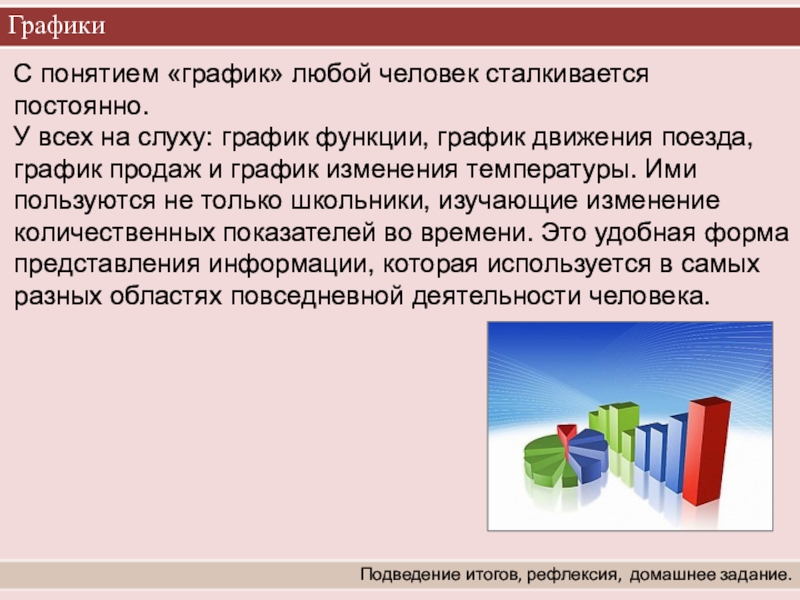 Графики

С понятием «график» любой человек сталкивается постоянно.
У всех на слуху: график функции, график движения поезда, график продаж и график изменения температуры. Ими пользуются не только школьники, изучающие изменение количественных показателей во времени. Это удобная форма представления информации, которая используется в самых разных областях повседневной деятельности человека.

Подведение итогов, рефлексия, домашнее задание.